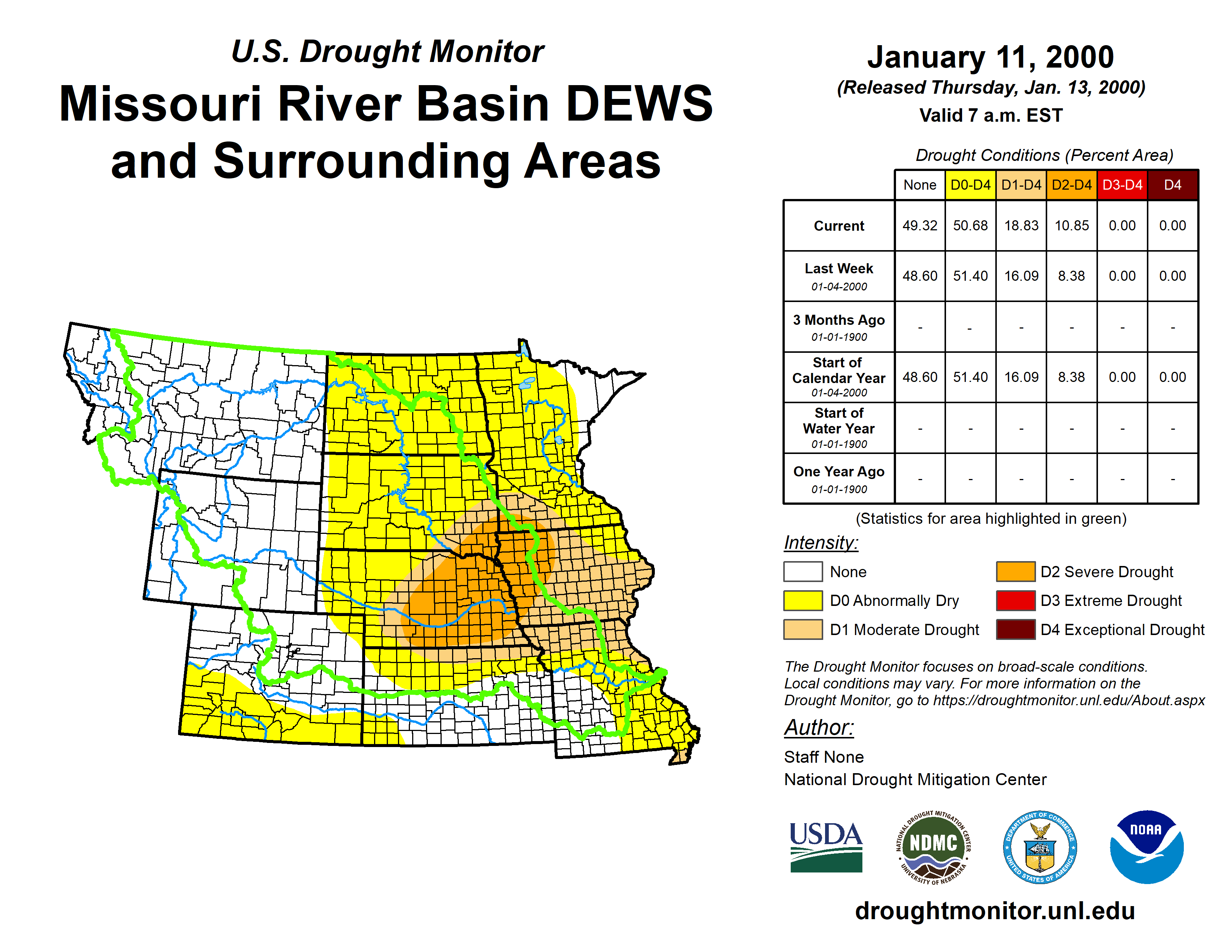 U.S. Drought Monitor

Missouri River Basin DEWS and Surrounding Areas

January 11, 2000

(Released Thursday, Jan. 13, 2000)

Valid 7 a.m. EST

Drought Conditions (Percent Area)

| | None | D0-D4 | D1-D4 | D2-D4 | D3-D4 | D4 |
|---|---|---|---|---|---|---|
| Current | 49.32 | 50.68 | 18.83 | 10.85 | 0.00 | 0.00 |
| Last Week 01-04-2000 | 48.60 | 51.40 | 16.09 | 8.38 | 0.00 | 0.00 |
| 3 Months Ago 01-01-1900 | - | - | - | - | - | - |
| Start of Calendar Year 01-04-2000 | 48.60 | 51.40 | 16.09 | 8.38 | 0.00 | 0.00 |
| Start of Water Year 01-01-1900 | - | - | - | - | - | - |
| One Year Ago 01-01-1900 | - | - | - | - | - | - |

(Statistics for area highlighted in green)

Intensity:

None

D0 Abnormally Dry

D1 Moderate Drought

D2 Severe Drought

D3 Extreme Drought

D4 Exceptional Drought

The Drought Monitor focuses on broad-scale conditions. Local conditions may vary. For more information on the Drought Monitor, go to https://droughtmonitor.unl.edu/About.aspx

Author:

Staff None

National Drought Mitigation Center

USDA

NATIONAL DROUGHT MITIGATION CENTER NDMC UNIVERSITY OF NEBRASKA

DEPARTMENT OF COMMERCE UNITED STATES OF AMERICA

NOAA

droughtmonitor.unl.edu